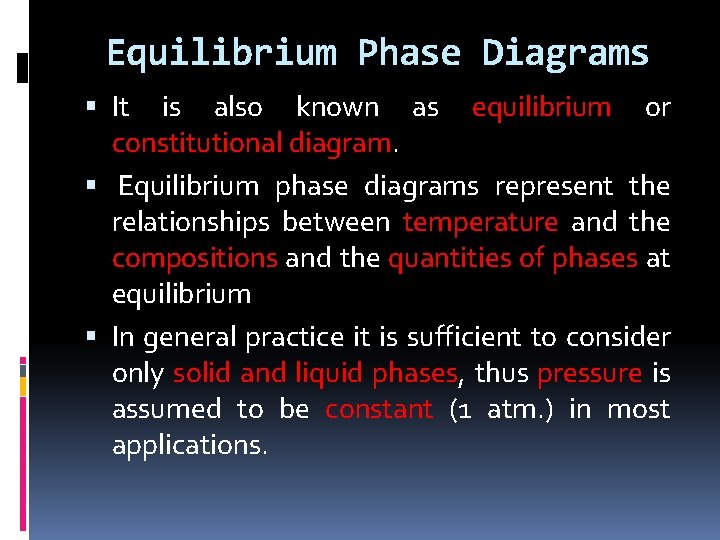 Equilibrium Phase Diagrams

▪ It is also known as equilibrium or constitutional diagram.

▪ Equilibrium phase diagrams represent the relationships between temperature and the compositions and the quantities of phases at equilibrium

▪ In general practice it is sufficient to consider only solid and liquid phases, thus pressure is assumed to be constant (1 atm.) in most applications.